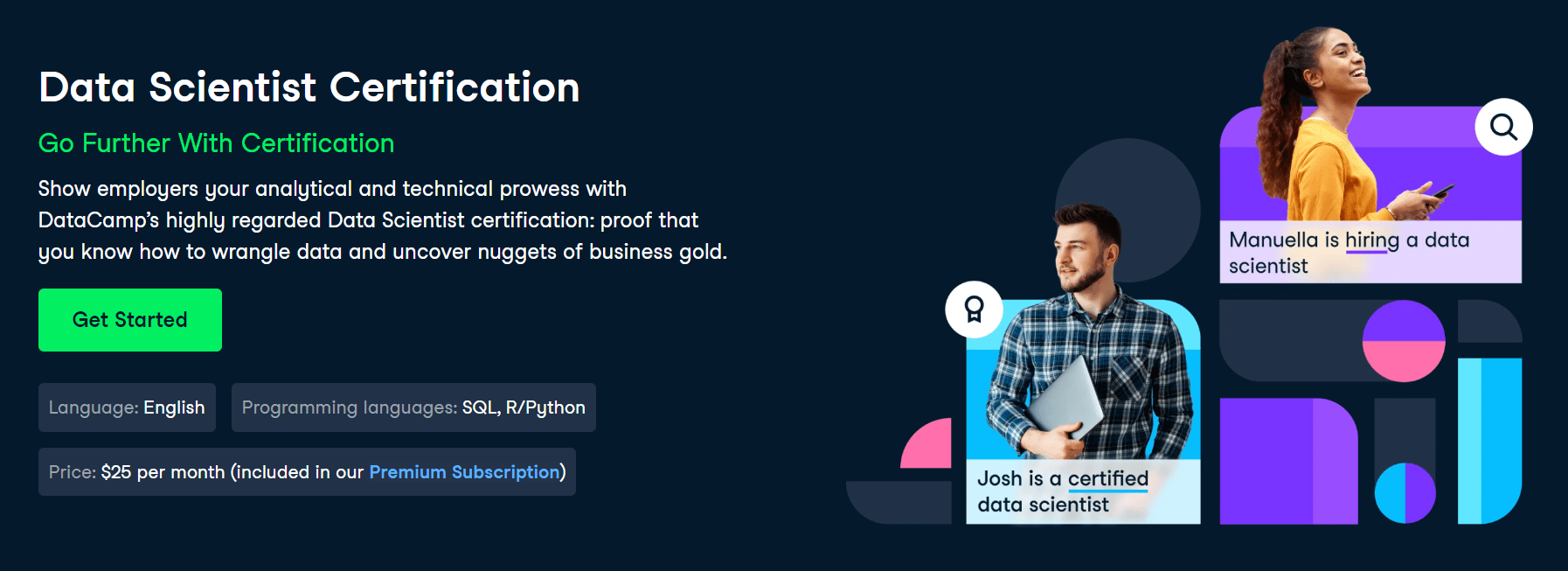 Data Scientist Certification

Go Further With Certification

Show employers your analytical and technical prowess with DataCamp's highly regarded Data Scientist certification: proof that you know how to wrangle data and uncover nuggets of business gold.

Get Started

Language: English

Programming languages: SQL, R/Python

Price: $25 per month (included in our Premium Subscription)

Manuella is hiring a data scientist

Josh is a certified data scientist